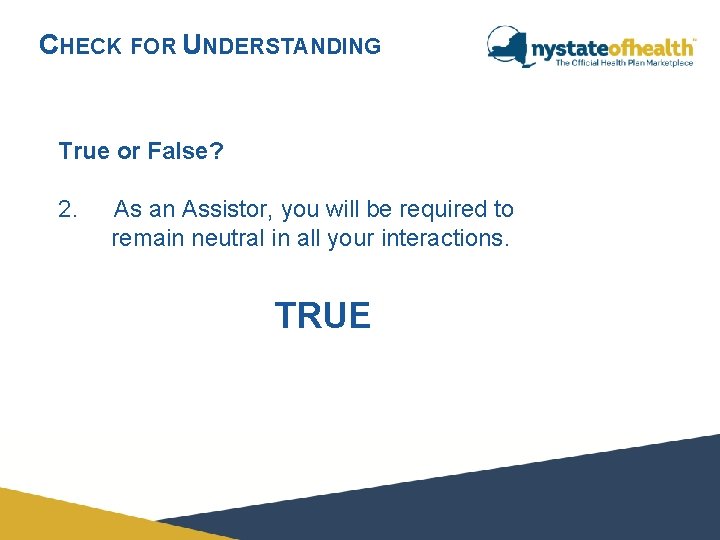 CHECK FOR UNDERSTANDING

nystateofhealth™
The Official Health Plan Marketplace

True or False?

2. As an Assistor, you will be required to remain neutral in all your interactions.

TRUE